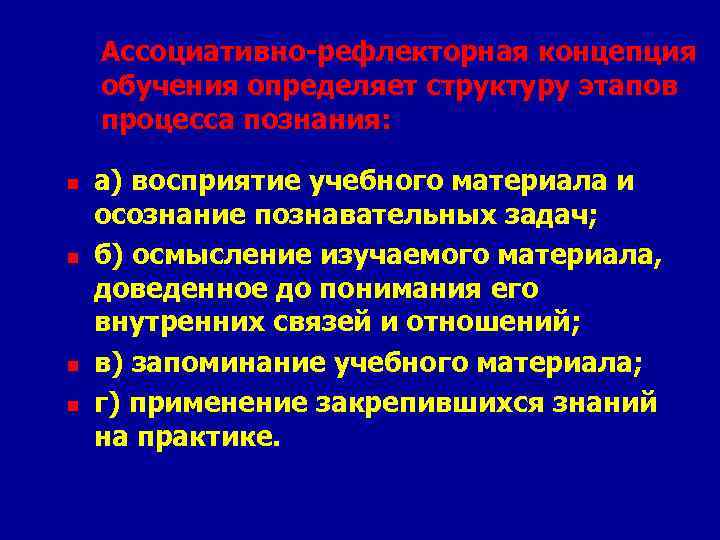 Ассоциативно-рефлекторная концепция обучения определяет структуру этапов процесса познания:

а) восприятие учебного материала и осознание познавательных задач;

б) осмысление изучаемого материала, доведенное до понимания его внутренних связей и отношений;

в) запоминание учебного материала;

г) применение закрепившихся знаний на практике.